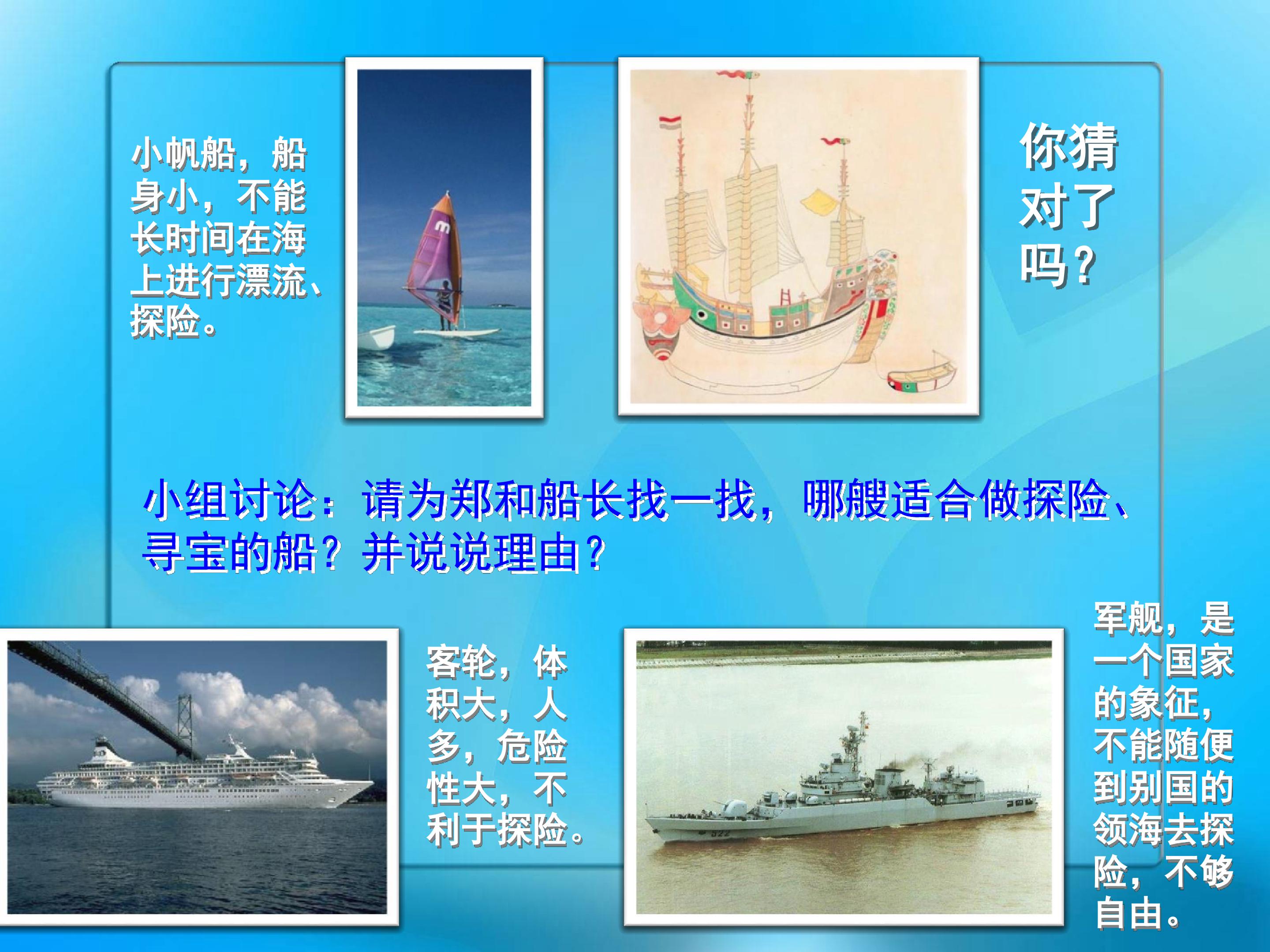 小帆船，船身小，不能长时间在海上进行漂流、探险。

你猜对了吗？

小组讨论：请为郑和船长找一找，哪艘适合做探险、寻宝的船？并说说理由？

客轮，体积大，人多，危险性大，不利于探险。

军舰，是一个国家的象征，不能随便到别国的领海去探险，不够自由。